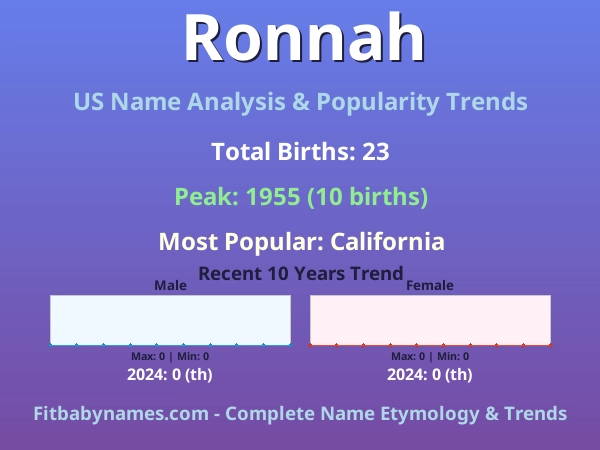 Ronnah

US Name Analysis & Popularity Trends

Total Births: 23

Peak: 1955 (10 births)

Most Popular: California

Recent 10 Years Trend

Male

Max: 0 | Min: 0

2024: 0 (th)

Female

Max: 0 | Min: 0

2024: 0 (th)

Fitbabynames.com - Complete Name Etymology & Trends